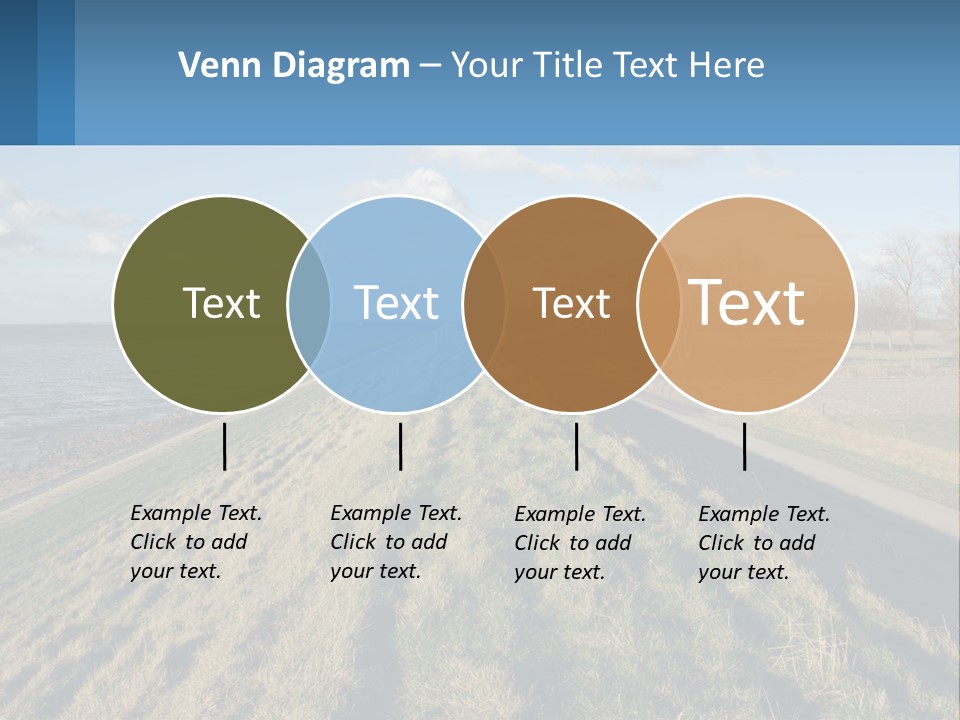 Venn Diagram – Your Title Text Here

Text

Text

Text

Text

Example Text. Click to add your text.

Example Text. Click to add your text.

Example Text. Click to add your text.

Example Text. Click to add your text.